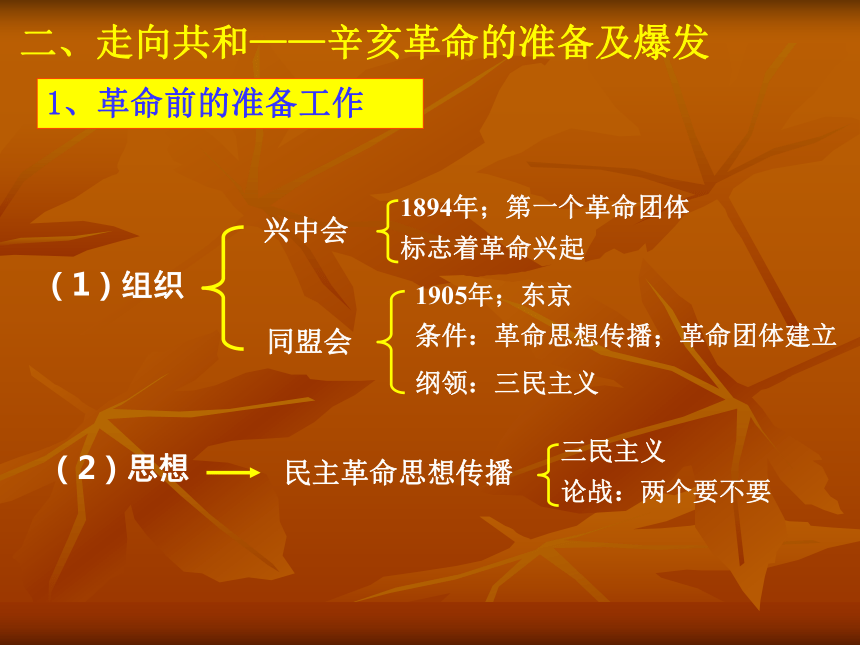 二、走向共和——辛亥革命的准备及爆发

1、革命前的准备工作

（1）组织

兴中会

1894年；第一个革命团体

标志着革命兴起

同盟会

1905年；东京

条件：革命思想传播；革命团体建立

纲领：三民主义

（2）思想

民主革命思想传播

三民主义

论战：两个要不要